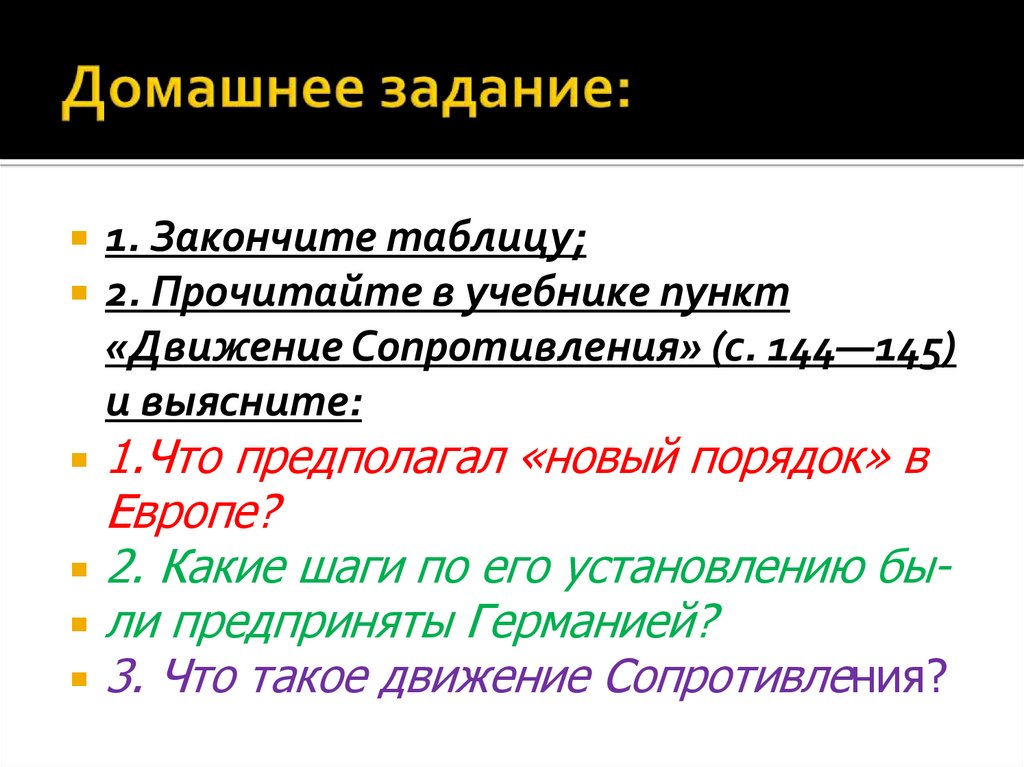 Домашнее задание:

1. Закончите таблицу;
2. Прочитайте в учебнике пункт «Движение Сопротивления» (с. 144—145) и выясните:
1.Что предполагал «новый порядок» в Европе?
2. Какие шаги по его установлению бы-
ли предприняты Германией?
3. Что такое движение Сопротивления?